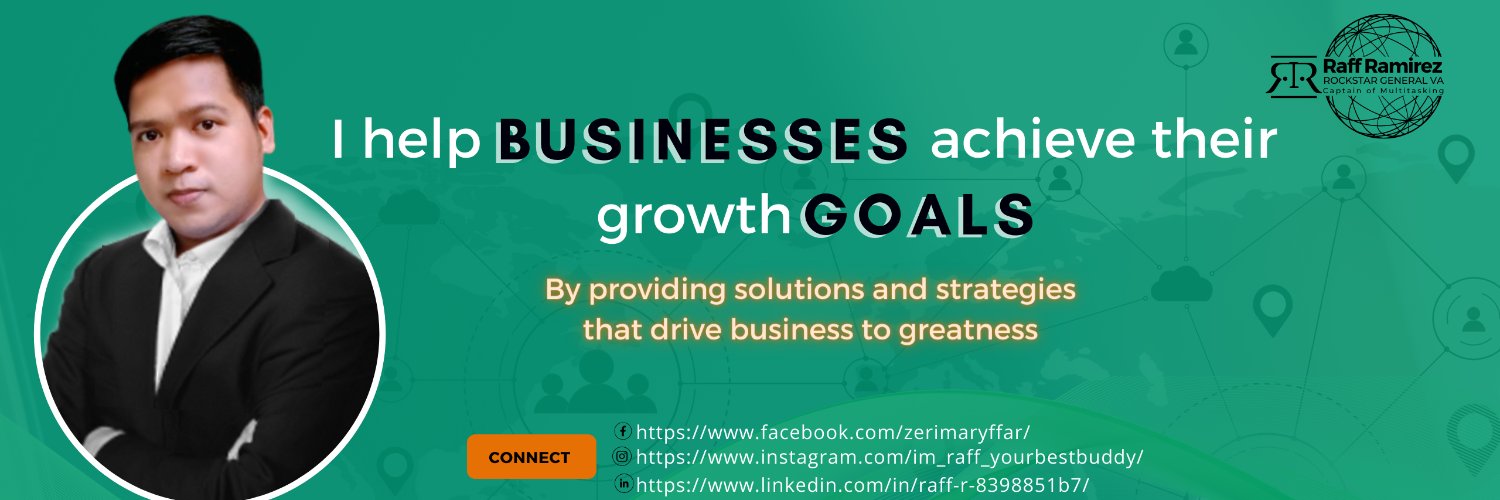 RR Raff Ramirez
ROCKSTAR GENERAL VA
Captain of Multitasking

I help BUSINESSES achieve their growth GOALS

By providing solutions and strategies that drive business to greatness

CONNECT

https://www.facebook.com/zerimaryffar/
https://www.instagram.com/im_raff_yourbestbuddy/
https://www.linkedin.com/in/raff-r-8398851b7/